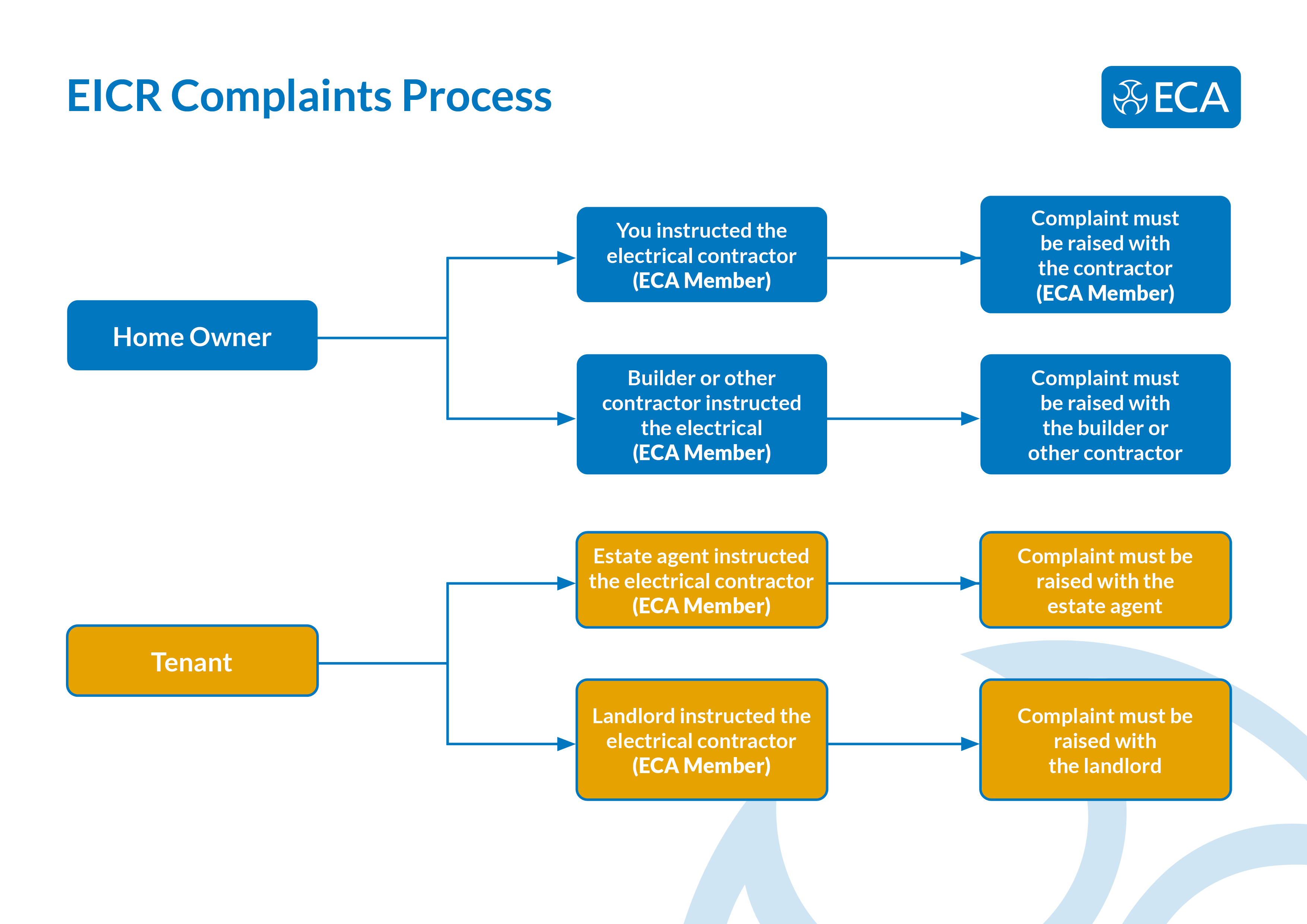 EICR Complaints Process

ECA

Home Owner

You instructed the electrical contractor (ECA Member)

Complaint must be raised with the contractor (ECA Member)

Builder or other contractor instructed the electrical (ECA Member)

Complaint must be raised with the builder or other contractor

Tenant

Estate agent instructed the electrical contractor (ECA Member)

Complaint must be raised with the estate agent

Landlord instructed the electrical contractor (ECA Member)

Complaint must be raised with the landlord